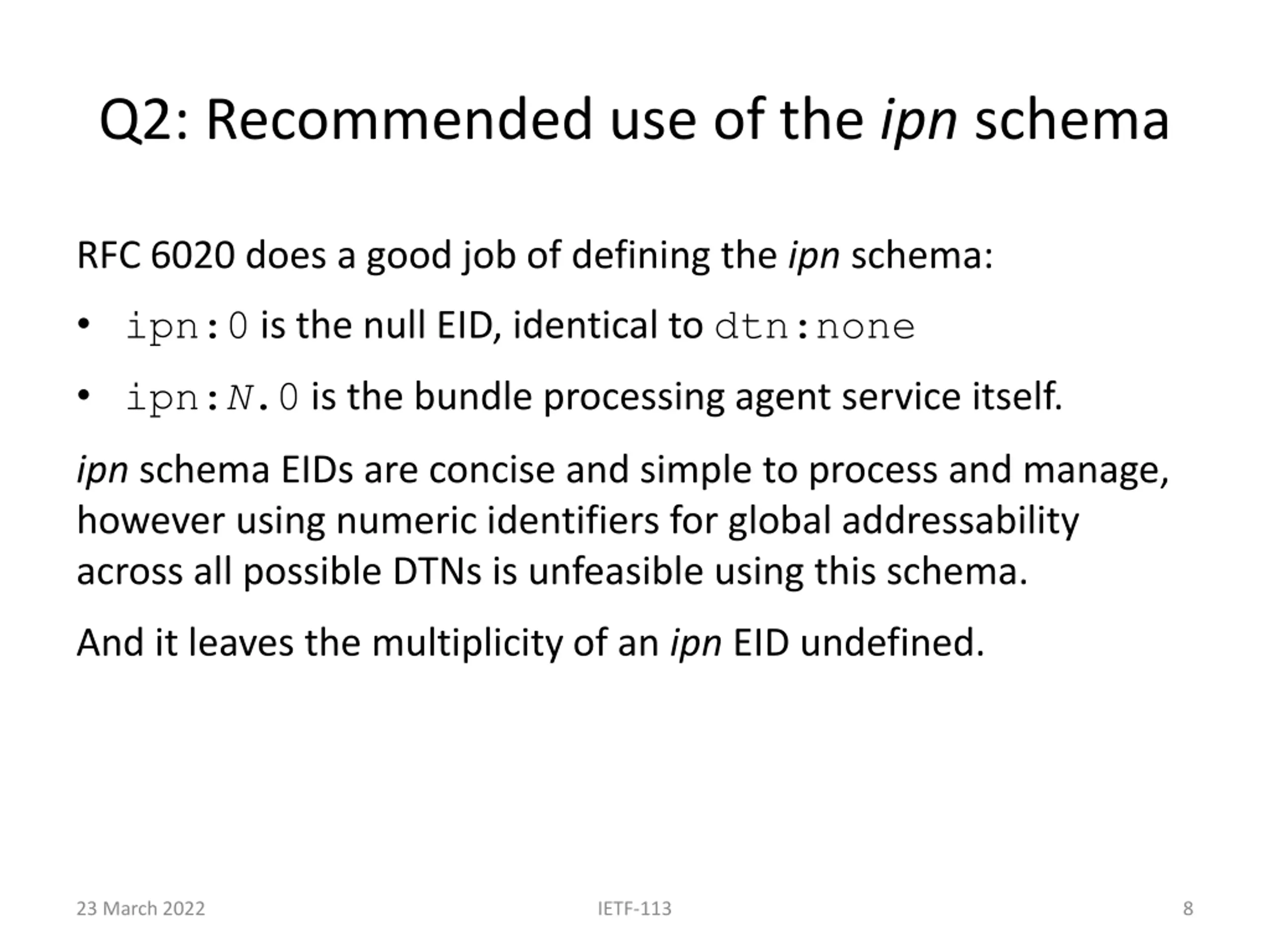 Q2: Recommended use of the ipn schema

RFC 6020 does a good job of defining the ipn schema:

• ipn:0 is the null EID, identical to dtn:none
• ipn:N.0 is the bundle processing agent service itself.

ipn schema EIDs are concise and simple to process and manage, however using numeric identifiers for global addressability across all possible DTNs is unfeasible using this schema.

And it leaves the multiplicity of an ipn EID undefined.

23 March 2022
IETF-113
8